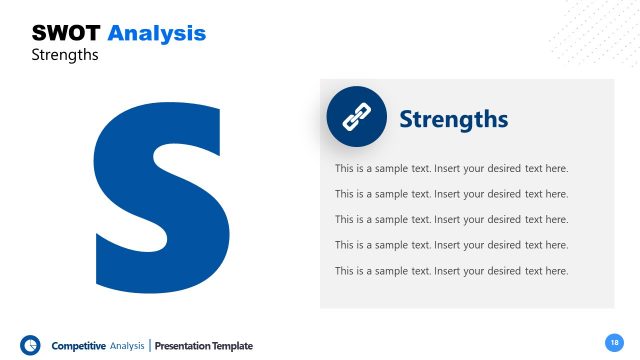 SWOT Analysis
Strengths

S

Strengths

This is a sample text. Insert your desired text here.

This is a sample text. Insert your desired text here.

This is a sample text. Insert your desired text here.

This is a sample text. Insert your desired text here.

This is a sample text. Insert your desired text here.

Competitive Analysis | Presentation Template

18